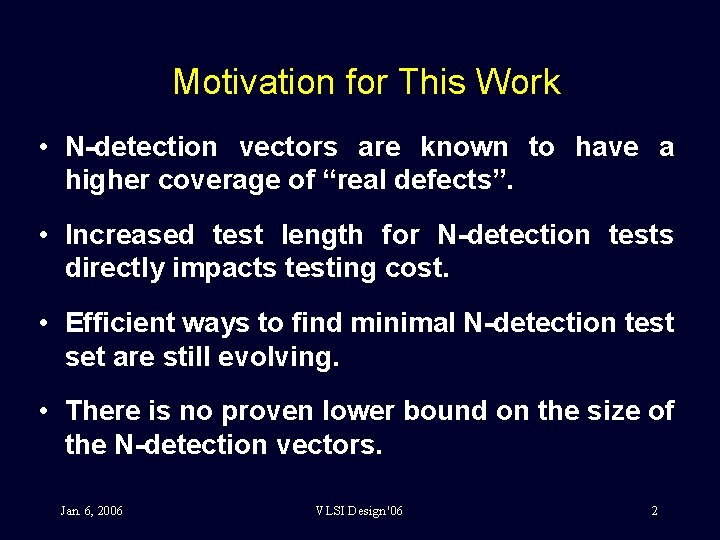 Motivation for This Work

• N-detection vectors are known to have a higher coverage of “real defects”.

• Increased test length for N-detection tests directly impacts testing cost.

• Efficient ways to find minimal N-detection test set are still evolving.

• There is no proven lower bound on the size of the N-detection vectors.

Jan. 6, 2006

VLSI Design'06

2